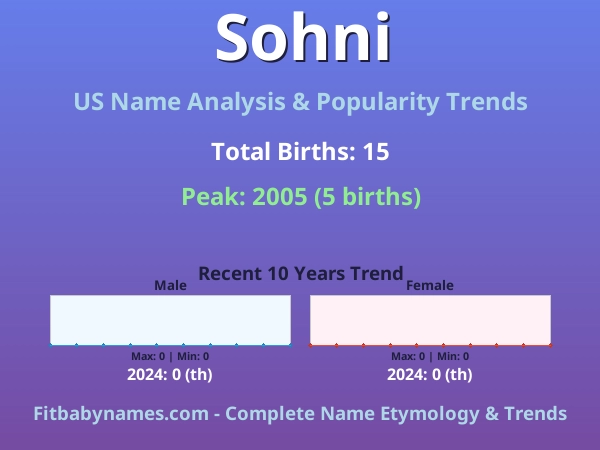 Sohni

US Name Analysis & Popularity Trends

Total Births: 15

Peak: 2005 (5 births)

Recent 10 Years Trend

Male

Max: 0 | Min: 0

2024: 0 (th)

Female

Max: 0 | Min: 0

2024: 0 (th)

Fitbabynames.com - Complete Name Etymology & Trends